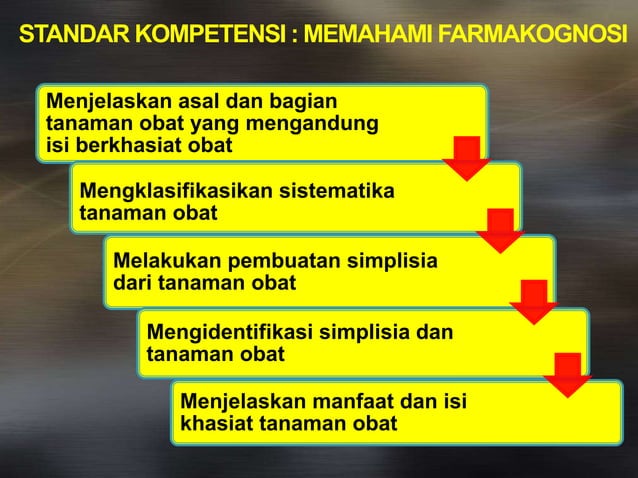 STANDAR KOMPETENSI : MEMAHAMI FARMAKOGNOSI

Menjelaskan asal dan bagian tanaman obat yang mengandung isi berkhasiat obat

Mengklasifikasikan sistematika tanaman obat

Melakukan pembuatan simplisia dari tanaman obat

Mengidentifikasi simplisia dan tanaman obat

Menjelaskan manfaat dan isi khasiat tanaman obat